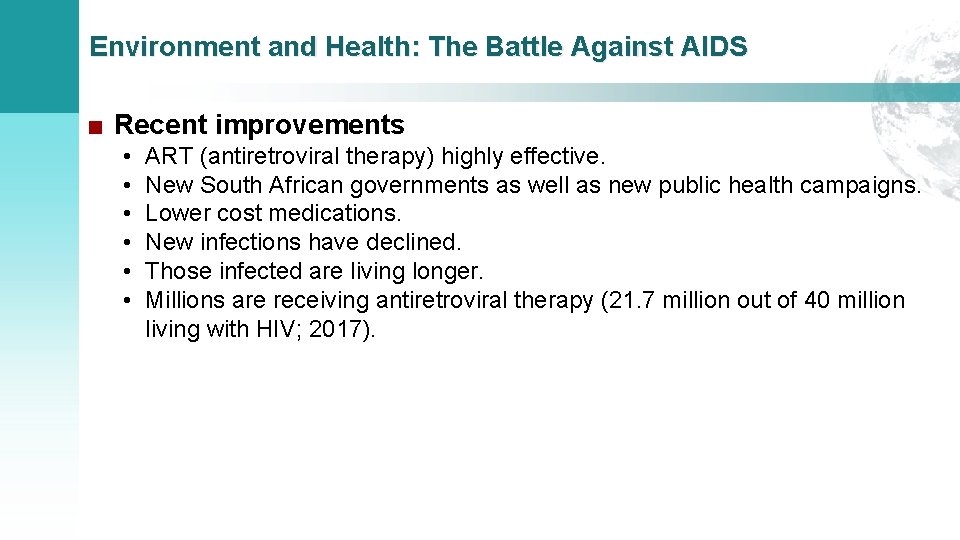 Environment and Health: The Battle Against AIDS

■ Recent improvements

• ART (antiretroviral therapy) highly effective.
• New South African governments as well as new public health campaigns.
• Lower cost medications.
• New infections have declined.
• Those infected are living longer.
• Millions are receiving antiretroviral therapy (21.7 million out of 40 million living with HIV; 2017).